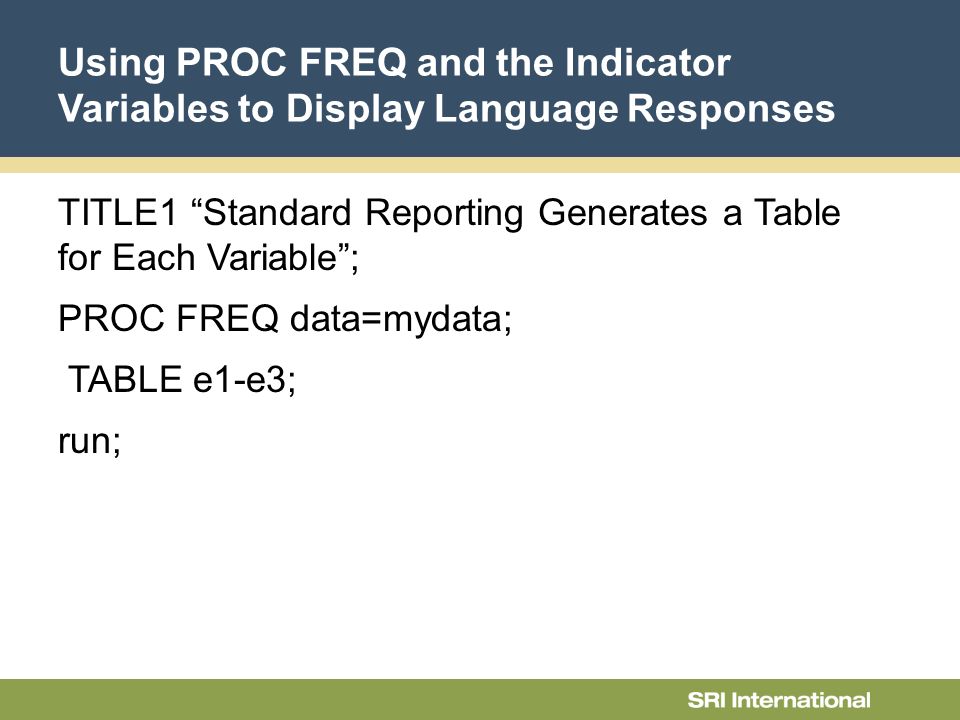 Using PROC FREQ and the Indicator Variables to Display Language Responses

TITLE1 “Standard Reporting Generates a Table for Each Variable”;

PROC FREQ data=mydata;

TABLE e1-e3;

run;

SRI International